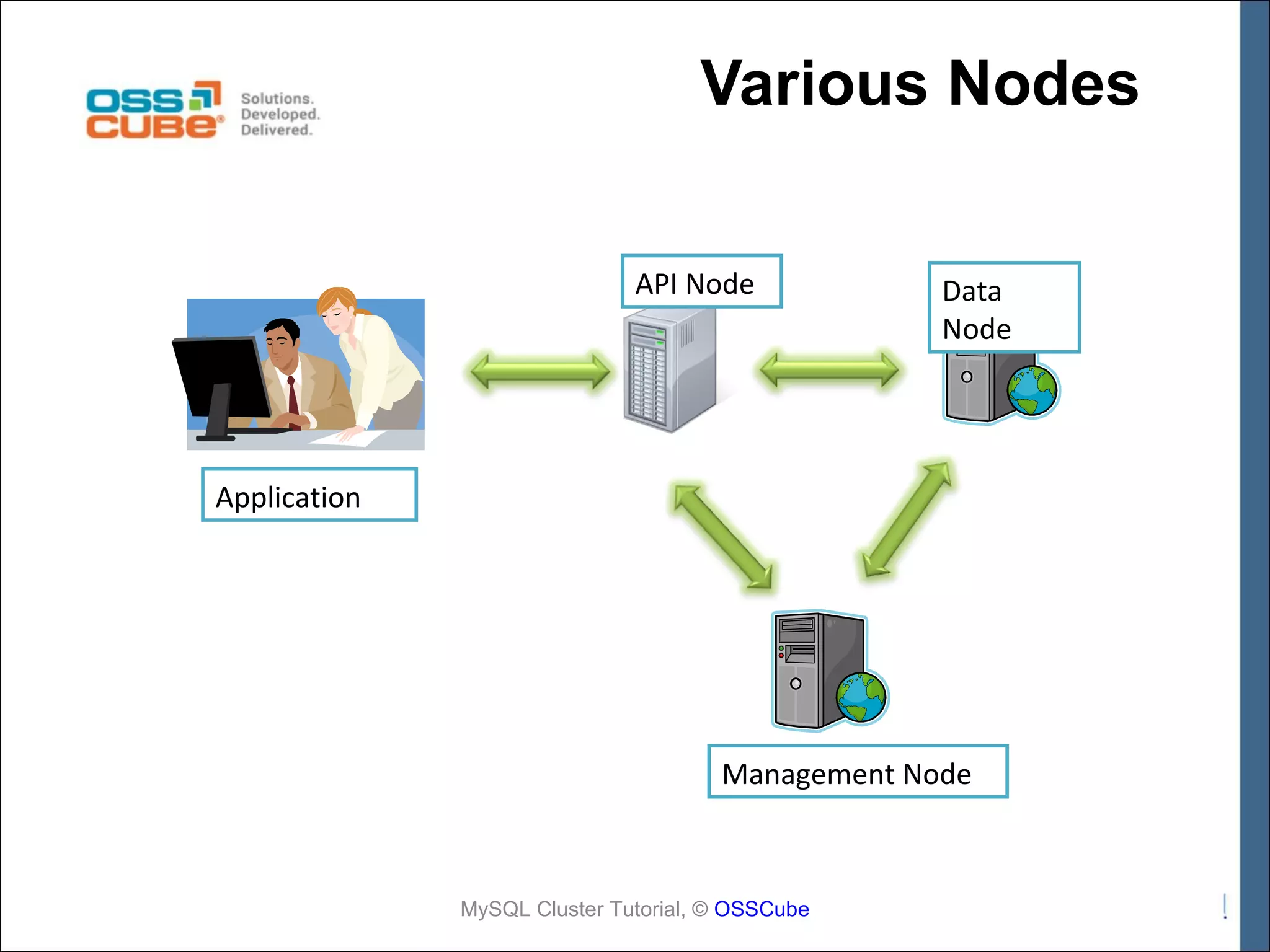 OSS CUBE®
Solutions. Developed. Delivered.

Various Nodes

API Node

Data Node

Application

Management Node

MySQL Cluster Tutorial, © OSSCube